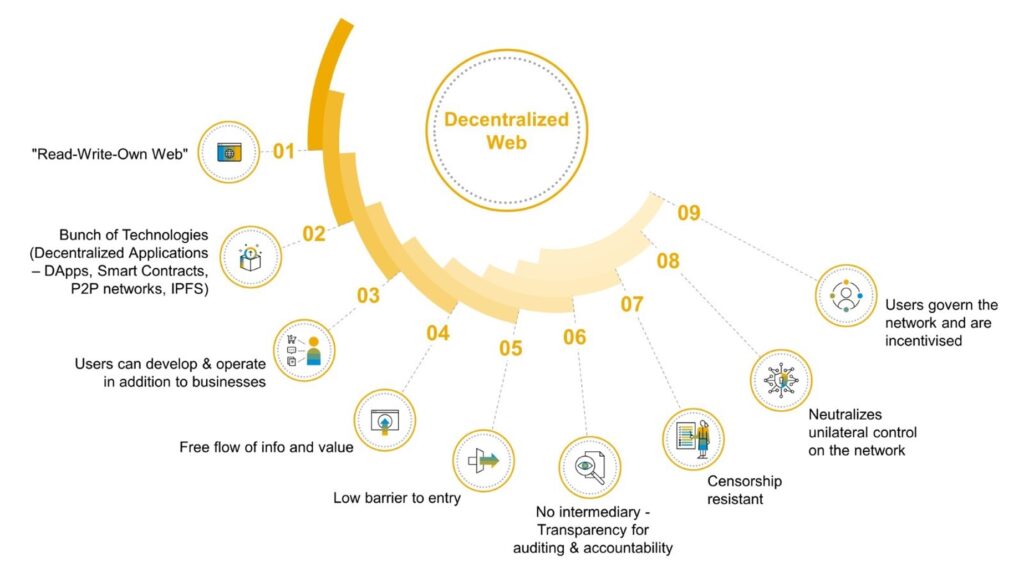 Decentralized Web

01
"Read-Write-Own Web"

02
Bunch of Technologies (Decentralized Applications – DApps, Smart Contracts, P2P networks, IPFS)

03
Users can develop & operate in addition to businesses

04
Free flow of info and value

05
Low barrier to entry

06
No intermediary - Transparency for auditing & accountability

07
Censorship resistant

08
Neutralizes unilateral control on the network

09
Users govern the network and are incentivised